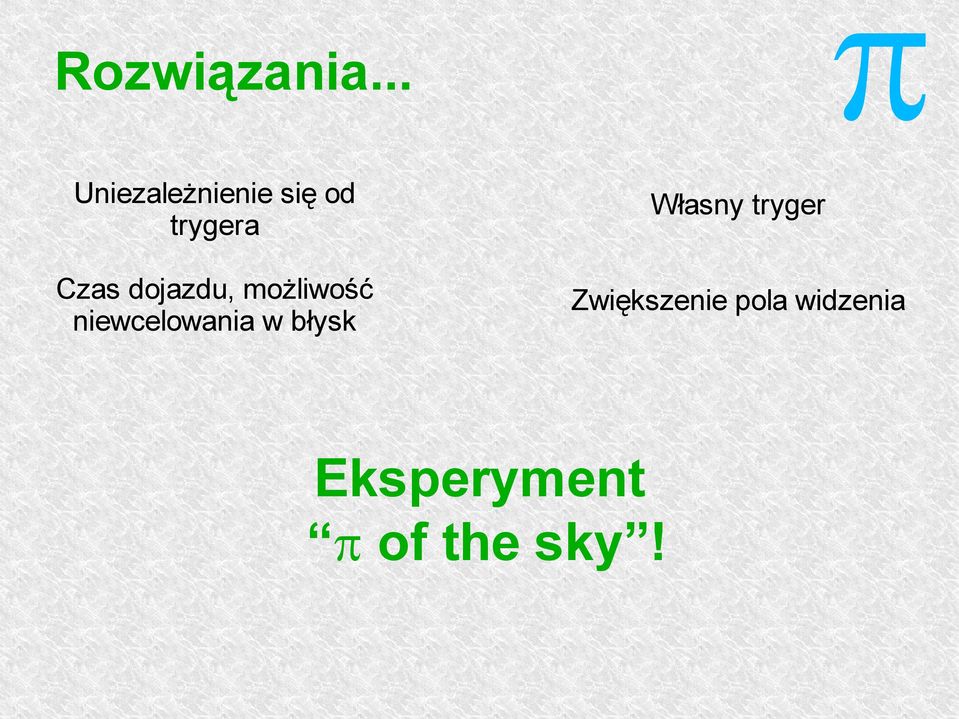 Rozwiązania...

$\pi$

Uniezależnienie się od trygera

Czas dojazdu, możliwość niewcelowania w błysk

Własny tryger

Zwiększenie pola widzenia

Eksperyment
“$\pi$ of the sky”!